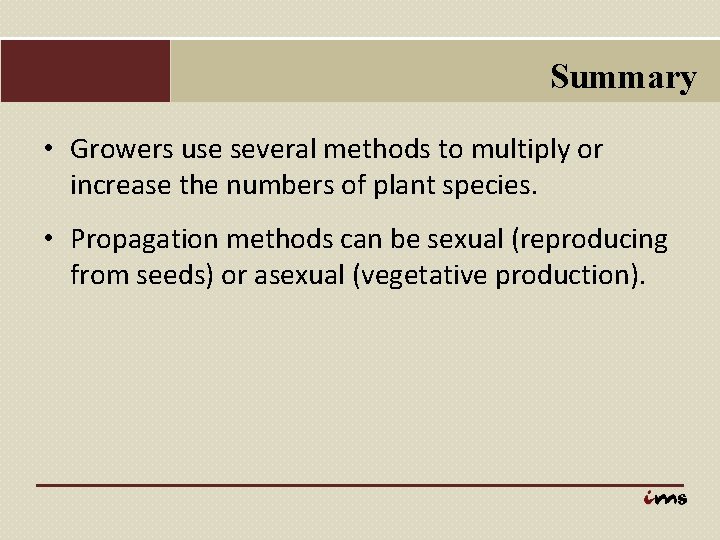 Summary

• Growers use several methods to multiply or increase the numbers of plant species.

• Propagation methods can be sexual (reproducing from seeds) or asexual (vegetative production).

ims